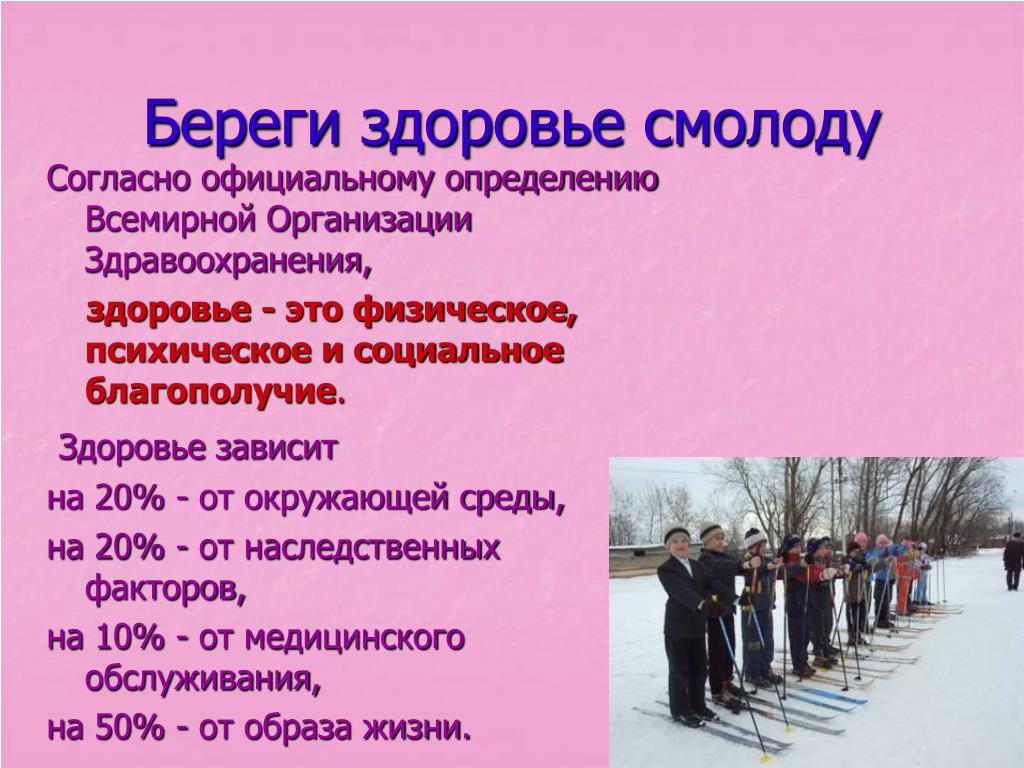 Береги здоровье смолоду

Согласно официальному определению Всемирной Организации Здравоохранения,

здоровье - это физическое, психическое и социальное благополучие.

Здоровье зависит

на 20% - от окружающей среды,

на 20% - от наследственных факторов,

на 10% - от медицинского обслуживания,

на 50% - от образа жизни.